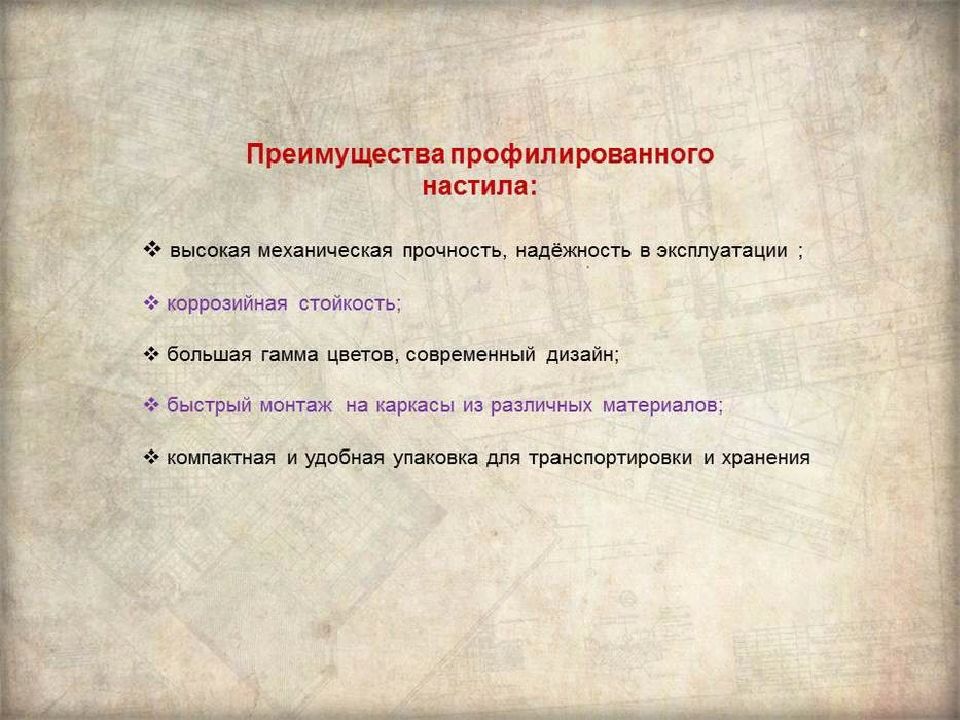 Преимущества профилированного настила:

❖ высокая механическая прочность, надёжность в эксплуатации ;

❖ коррозийная стойкость;

❖ большая гамма цветов, современный дизайн;

❖ быстрый монтаж на каркасы из различных материалов;

❖ компактная и удобная упаковка для транспортировки и хранения